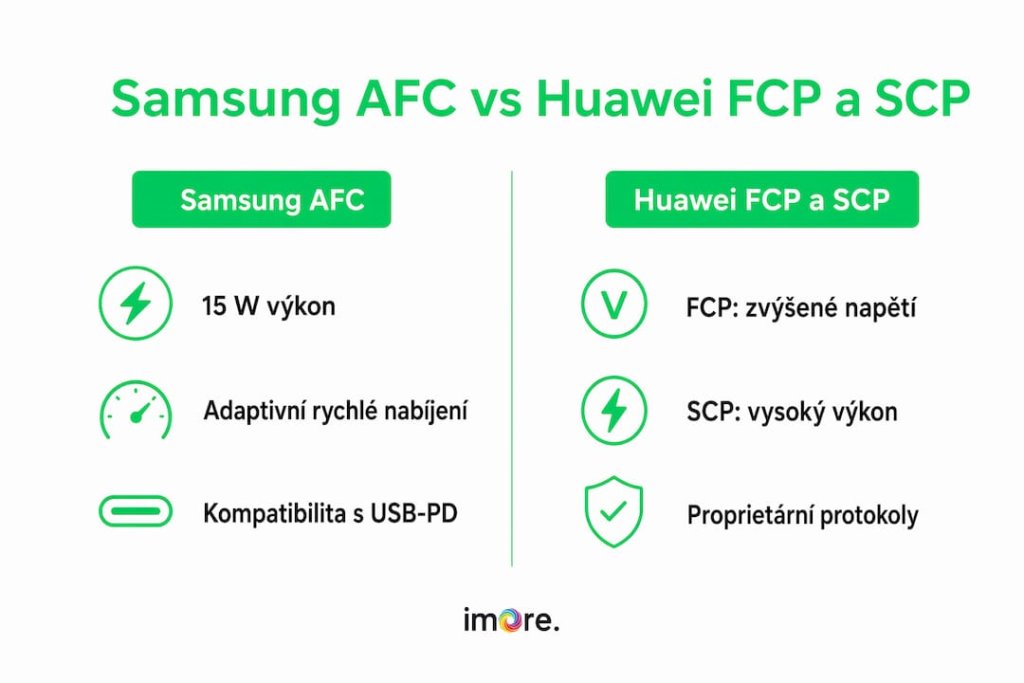 Samsung AFC vs Huawei FCP a SCP

Samsung AFC

15 W výkon

Adaptivní rychlé nabíjení

Kompatibilita s USB-PD

Huawei FCP a SCP

V

FCP: zvýšené napětí

SCP: vysoký výkon

Proprietární protokoly

imore.